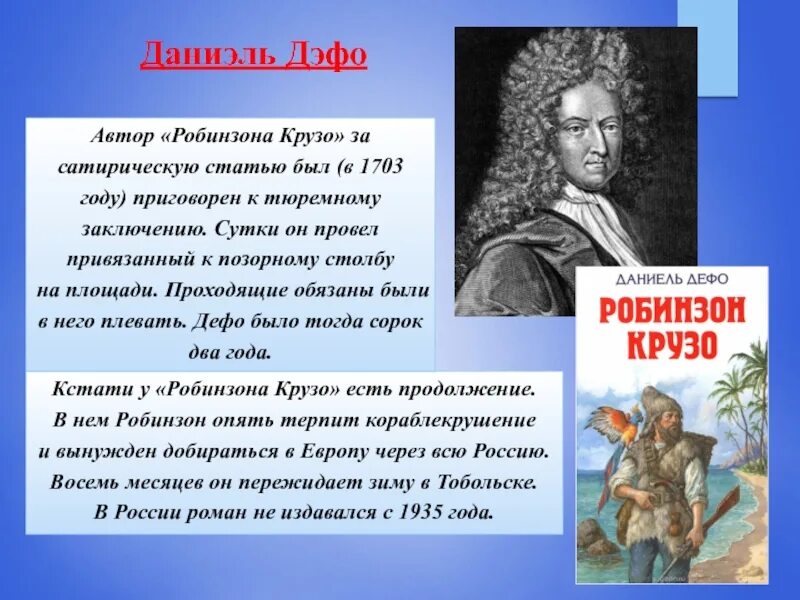 Даниэль Дэфо

Автор «Робинзона Крузо» за сатирическую статью был (в 1703 году) приговорен к тюремному заключению. Сутки он провел привязанный к позорному столбу на площади. Проходящие обязаны были в него плевать. Дефо было тогда сорок два года.

Кстати у «Робинзона Крузо» есть продолжение. В нем Робинзон опять терпит кораблекрушение и вынужден добираться в Европу через всю Россию. Восемь месяцев он пережидает зиму в Тобольске. В России роман не издавался с 1935 года.

ДАНИЕЛЬ ДЕФО
РОБИНЗОН КРУЗО